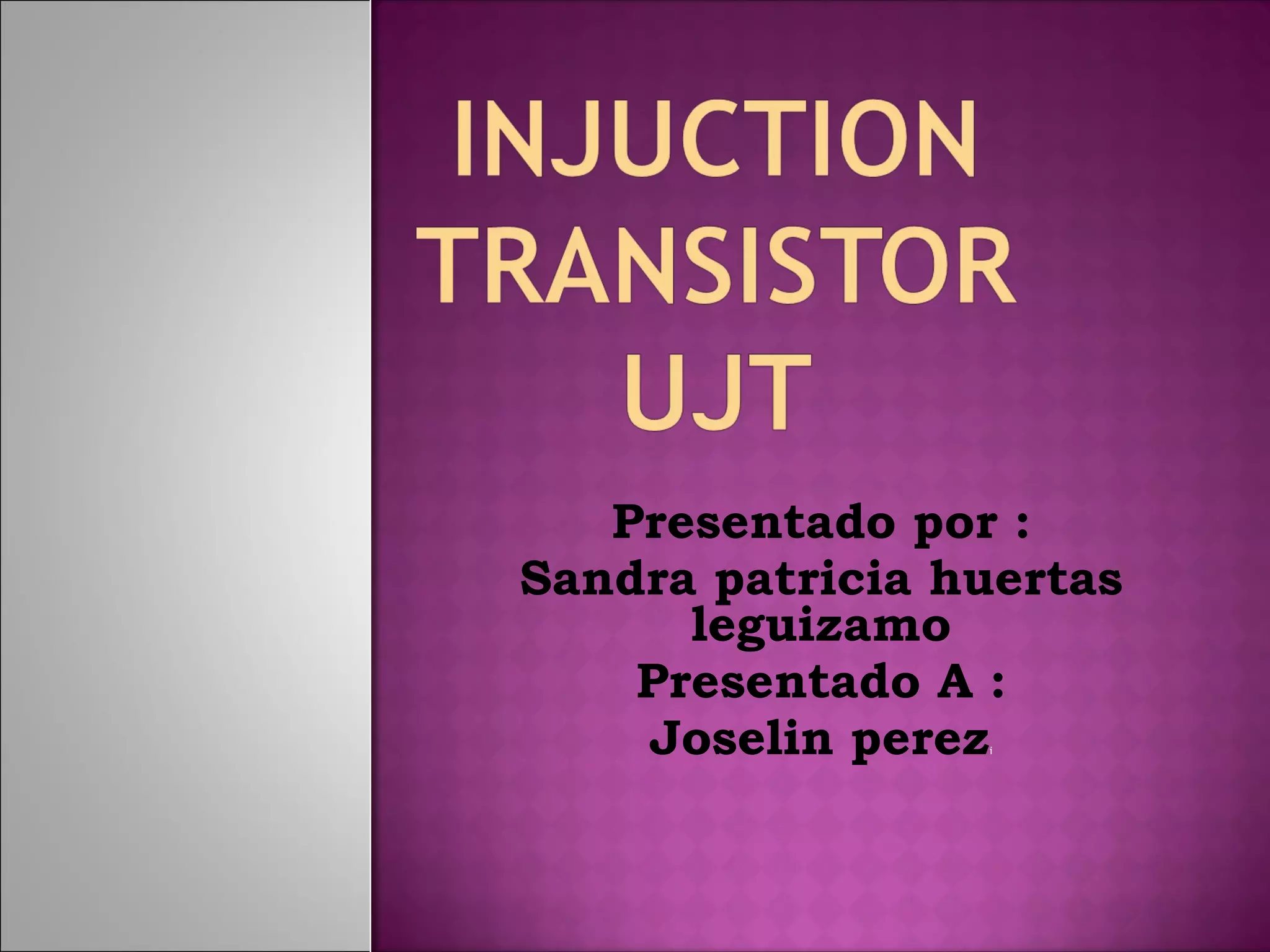 INJUCTION TRANSISTOR UJT

Presentado por :
Sandra patricia huertas leguizamo
Presentado A :
Joselin perez